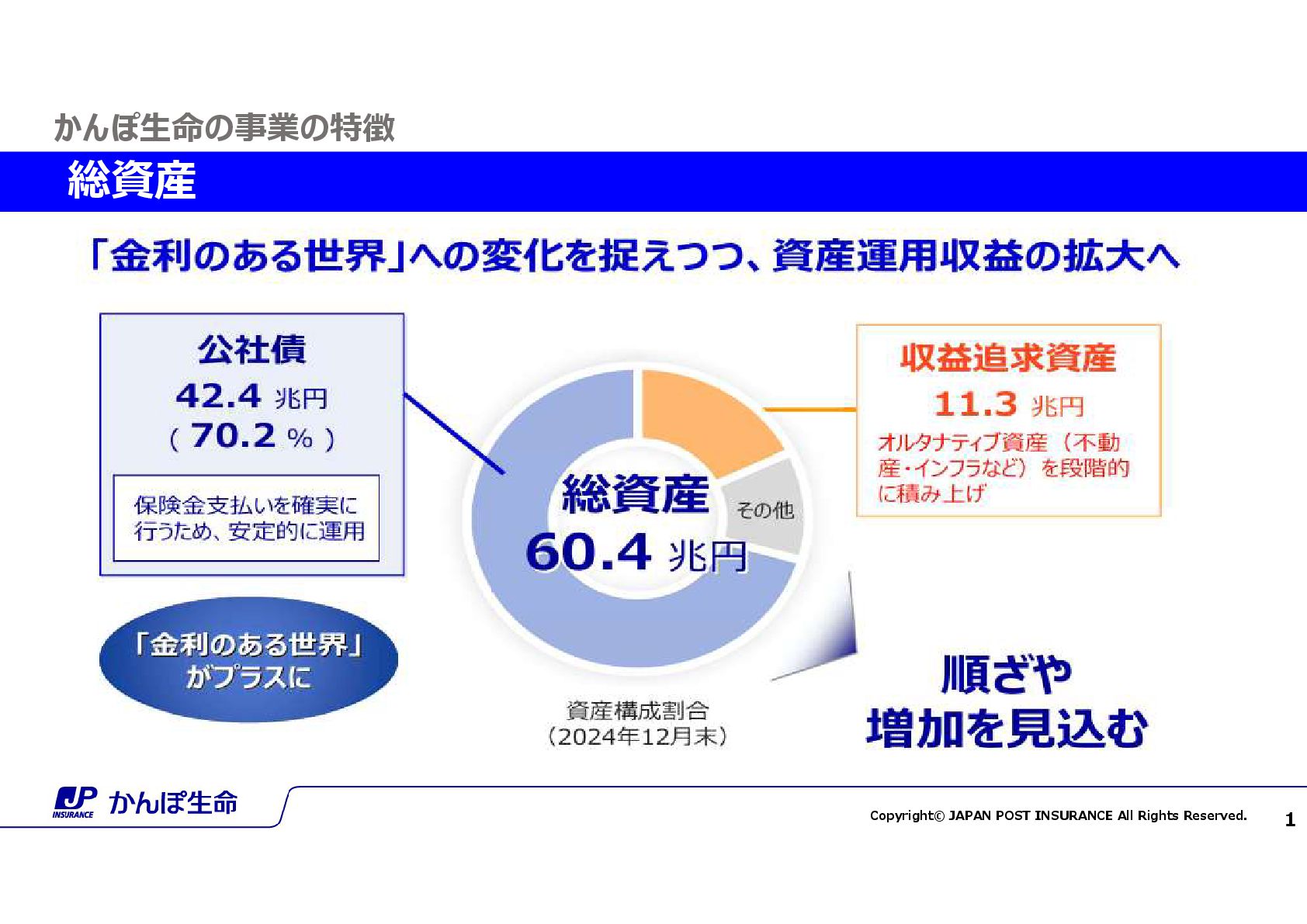 かんぽ生命の事業の特徴

総資産

「金利のある世界」への変化を捉えつつ、資産運用収益の拡大へ

公社債
42.4 兆円
( 70.2 % )

保険金支払いを確実に行うため、安定的に運用

「金利のある世界」がプラスに

総資産
60.4 兆円

その他

資産構成割合
(2024年12月末)

収益追求資産
11.3 兆円
オルタナティブ資産（不動産・インフラなど）を段階的に積み上げ

順ざや
増加を見込む

JP INSURANCE かんぽ生命

Copyright© JAPAN POST INSURANCE All Rights Reserved.

1